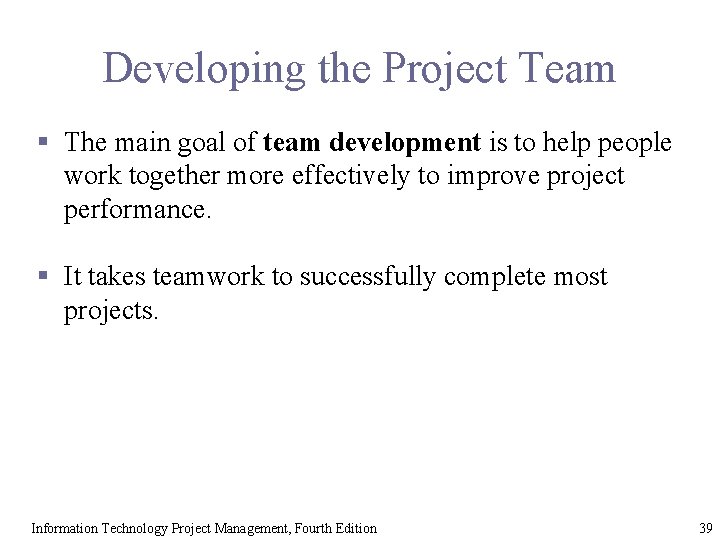 Developing the Project Team

▪ The main goal of **team development** is to help people work together more effectively to improve project performance.

▪ It takes teamwork to successfully complete most projects.

Information Technology Project Management, Fourth Edition

39